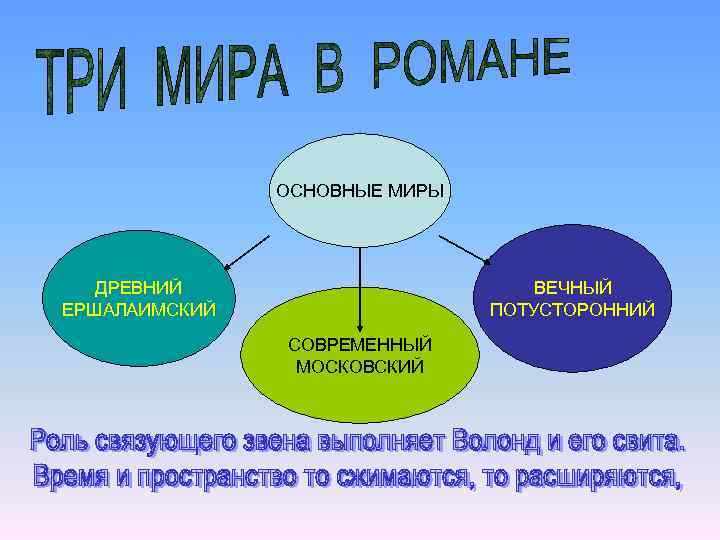 ТРИ МИРА В РОМАНЕ

ОСНОВНЫЕ МИРЫ

ДРЕВНИЙ ЕРШАЛАИМСКИЙ

СОВРЕМЕННЫЙ МОСКОВСКИЙ

ВЕЧНЫЙ ПОТУСТОРОННИЙ

Роль связующего звена выполняет Волонд и его свита. Время и пространство то сжимаются, то расширяются,